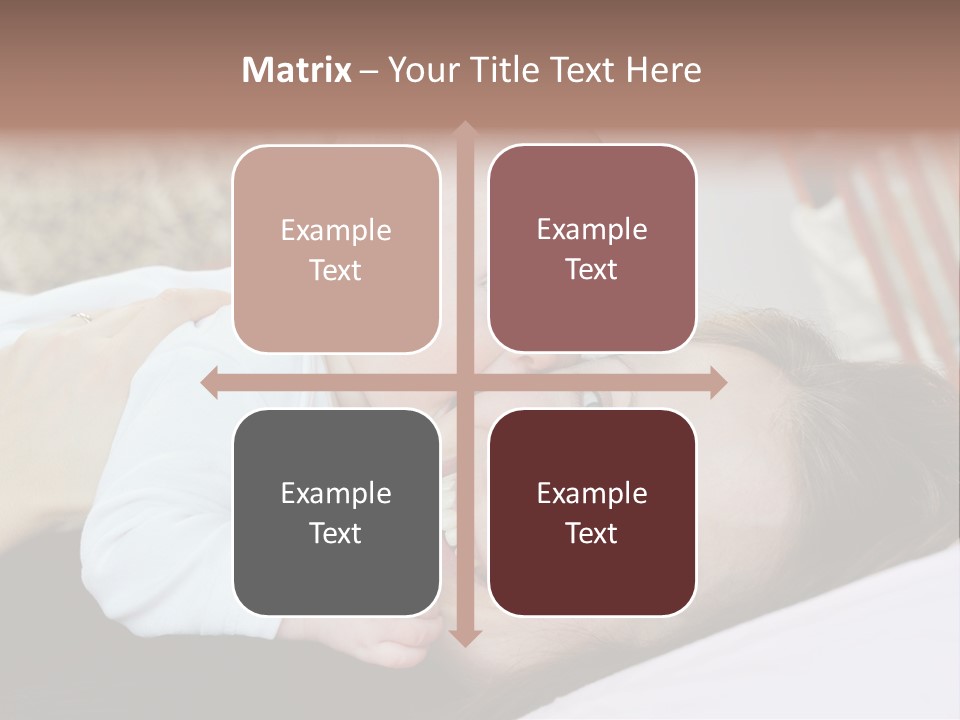 Matrix – Your Title Text Here

Example Text

Example Text

Example Text

Example Text